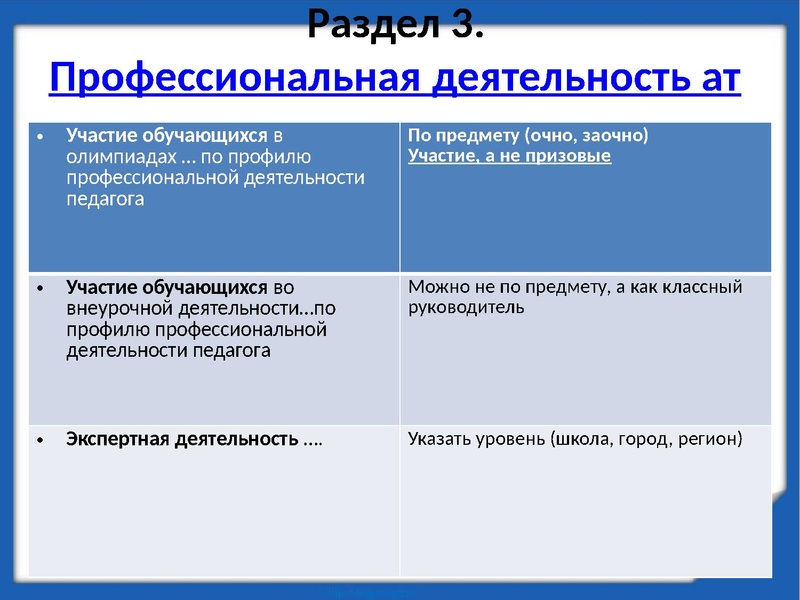 Раздел 3.

Профессиональная деятельность ат

| • Участие обучающихся в олимпиадах … по профилю профессиональной деятельности педагога | По предмету (очно, заочно) Участие, а не призовые |
|---|---|
| • Участие обучающихся во внеурочной деятельности…по профилю профессиональной деятельности педагога | Можно не по предмету, а как классный руководитель |
| • Экспертная деятельность …. | Указать уровень (школа, город, регион) |